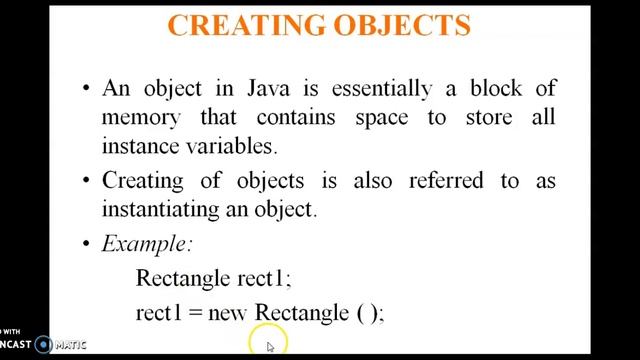 CREATING OBJECTS

• An object in Java is essentially a block of memory that contains space to store all instance variables.

• Creating of objects is also referred to as instantiating an object.

• Example:

Rectangle rect1;

rect1 = new Rectangle ( );

WITH
NCAST MATIC